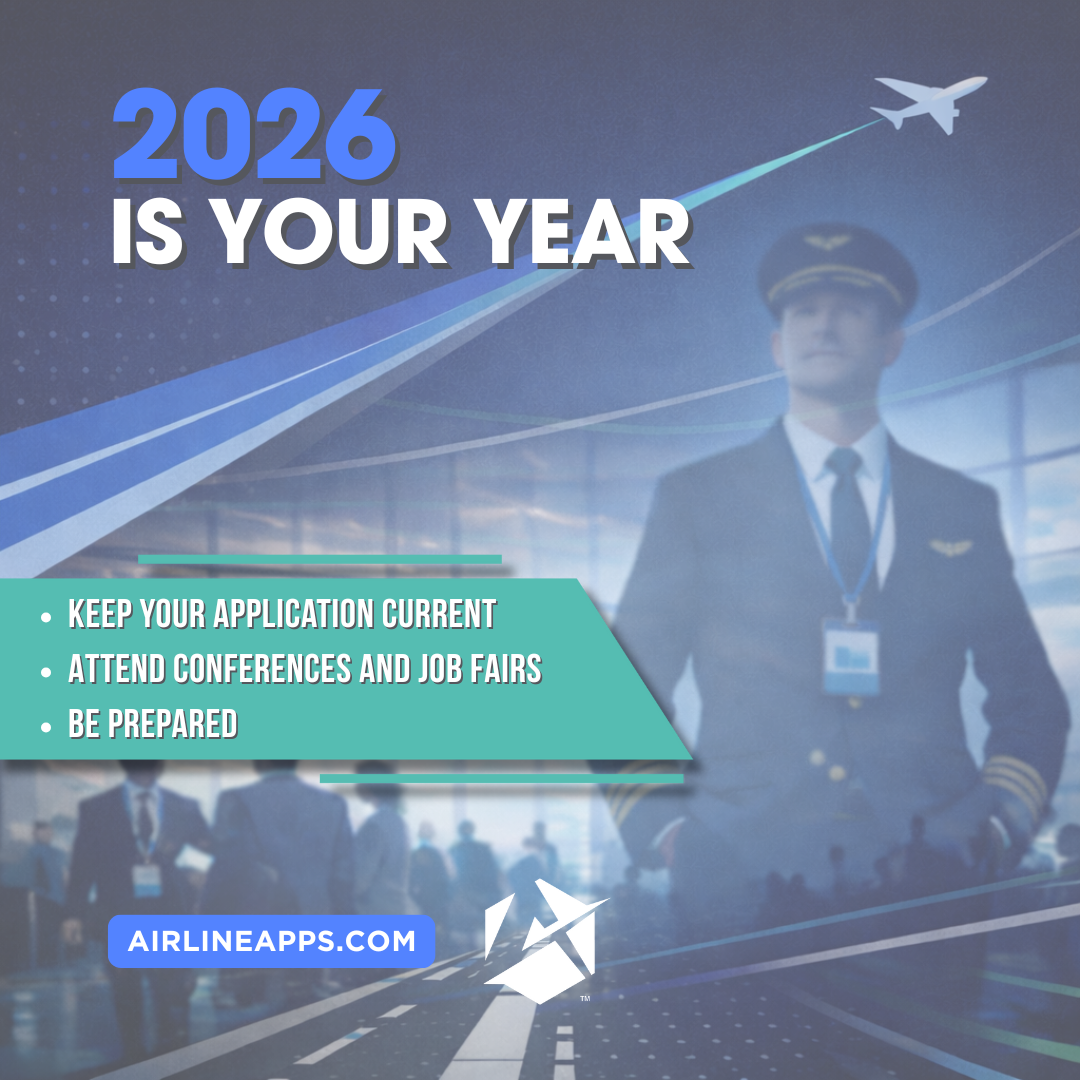 2026
IS YOUR YEAR

• KEEP YOUR APPLICATION CURRENT
• ATTEND CONFERENCES AND JOB FAIRS
• BE PREPARED

AIRLINEAPPS.COM

™